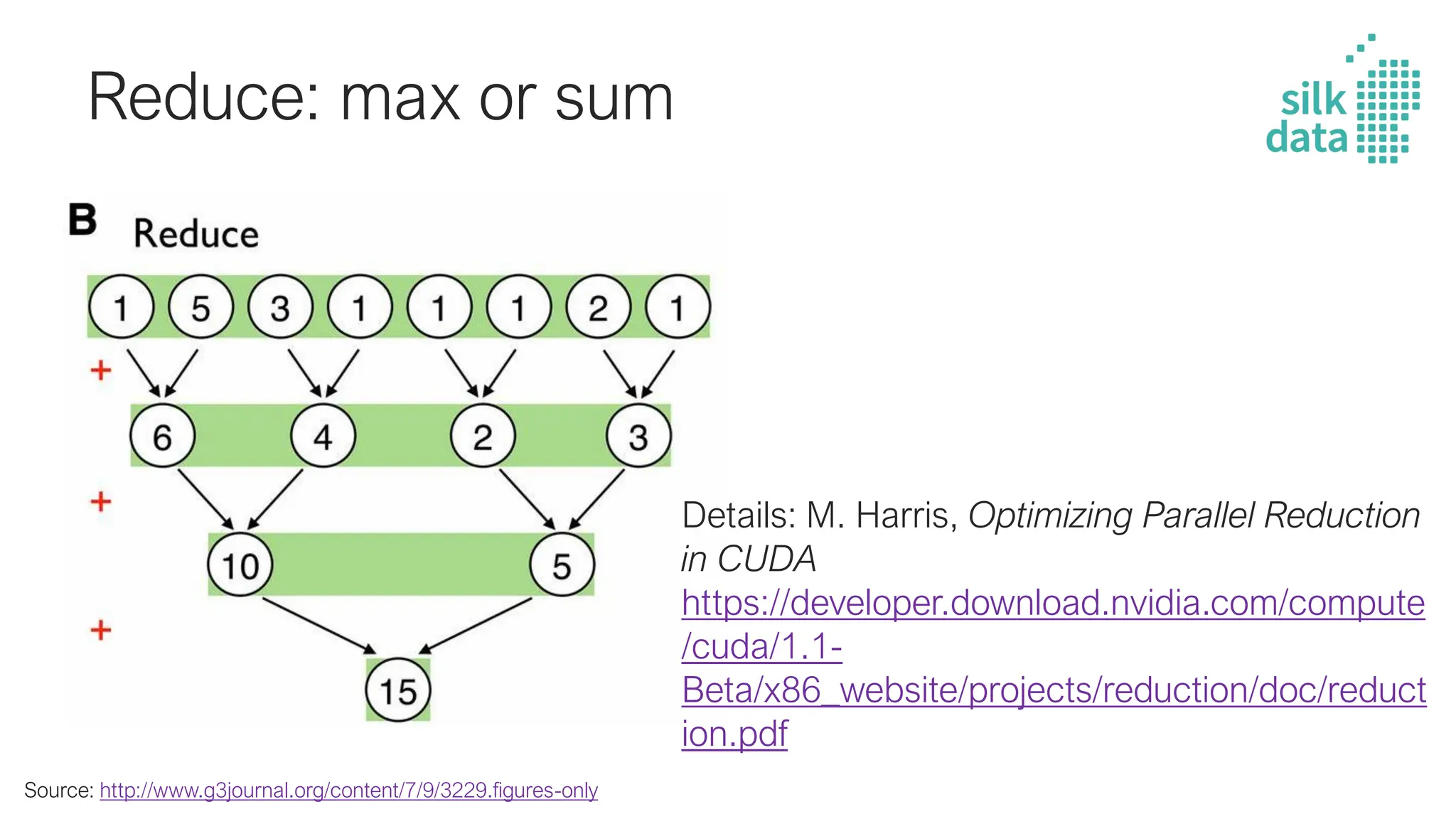 Reduce: max or sum

silk
data

B Reduce

1 5 3 1 1 1 2 1

+

6 4 2 3

+

10 5

+

15

Details: M. Harris, Optimizing Parallel Reduction in CUDA https://developer.download.nvidia.com/compute/cuda/1.1-Beta/x86_website/projects/reduction/doc/reduction.pdf

Source: http://www.g3journal.org/content/7/9/3229.figures-only